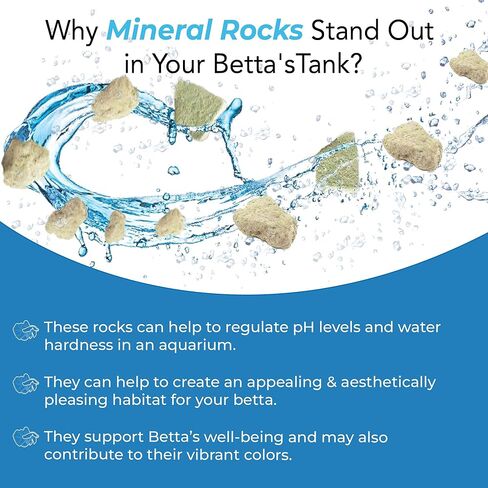 Why Mineral Rocks Stand Out in Your Betta'sTank?

These rocks can help to regulate pH levels and water hardness in an aquarium.

They can help to create an appealing & aesthetically pleasing habitat for your betta.

They support Betta's well-being and may also contribute to their vibrant colors.